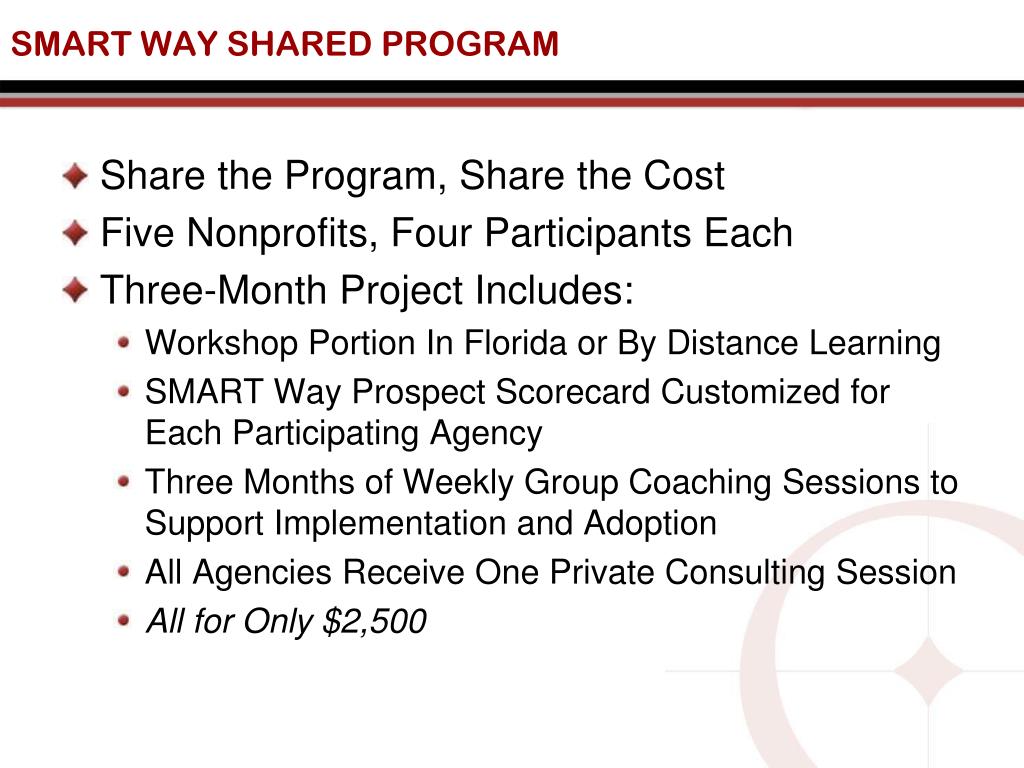 SMART WAY SHARED PROGRAM

Share the Program, Share the Cost
Five Nonprofits, Four Participants Each
Three-Month Project Includes:
Workshop Portion In Florida or By Distance Learning
SMART Way Prospect Scorecard Customized for Each Participating Agency
Three Months of Weekly Group Coaching Sessions to Support Implementation and Adoption
All Agencies Receive One Private Consulting Session
All for Only \$2,500